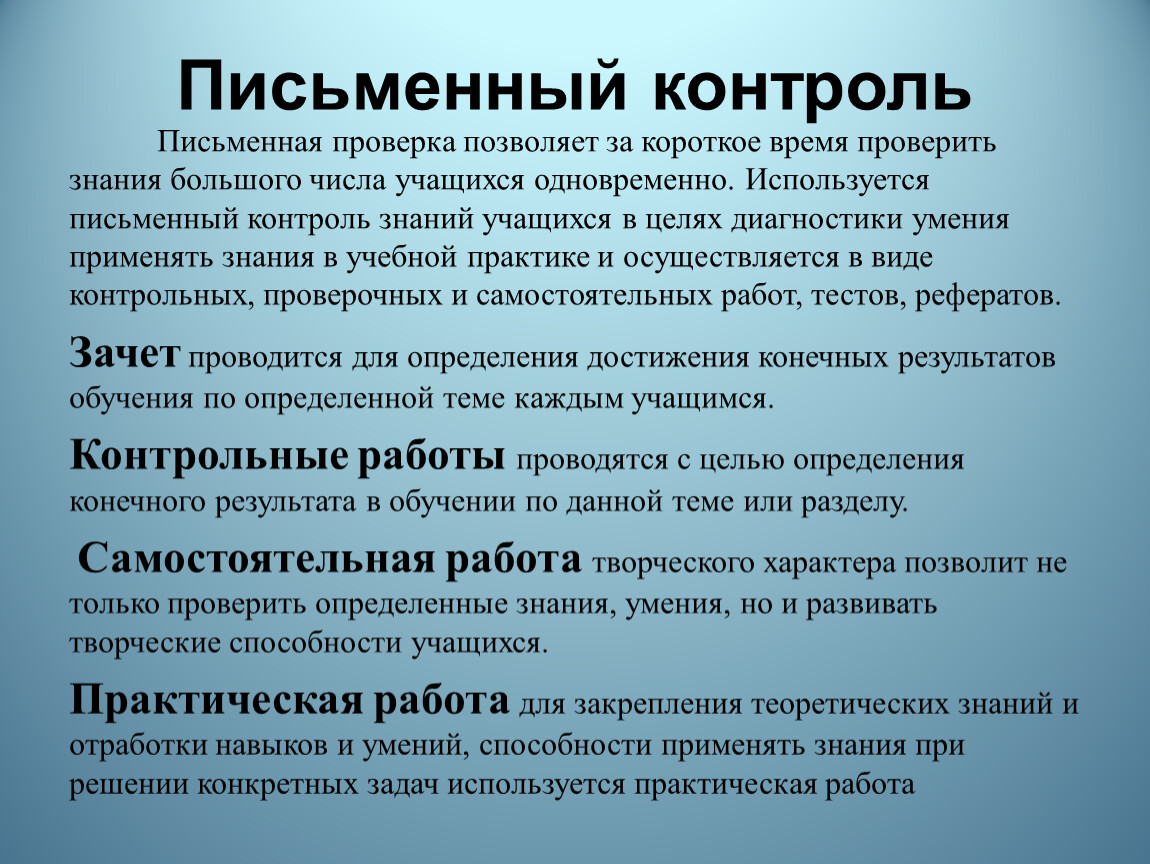 Письменный контроль

Письменная проверка позволяет за короткое время проверить знания большого числа учащихся одновременно. Используется письменный контроль знаний учащихся в целях диагностики умения применять знания в учебной практике и осуществляется в виде контрольных, проверочных и самостоятельных работ, тестов, рефератов.

Зачет проводится для определения достижения конечных результатов обучения по определенной теме каждым учащимся.

Контрольные работы проводятся с целью определения конечного результата в обучении по данной теме или разделу.

Самостоятельная работа творческого характера позволит не только проверить определенные знания, умения, но и развивать творческие способности учащихся.

Практическая работа для закрепления теоретических знаний и отработки навыков и умений, способности применять знания при решении конкретных задач используется практическая работа